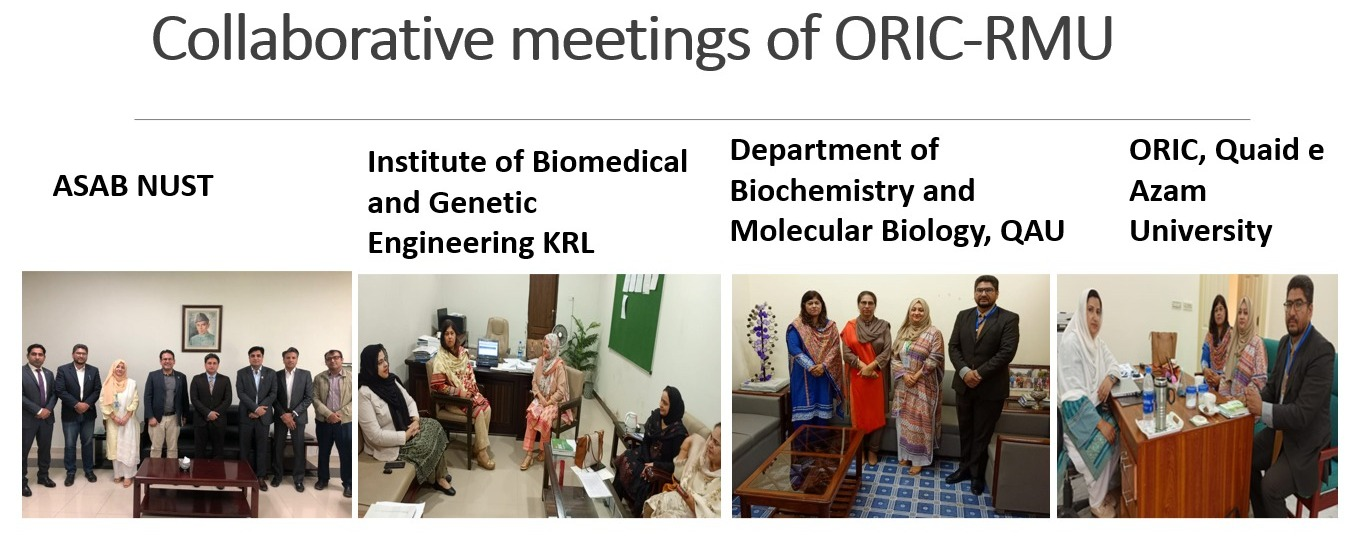 Collaborative meetings of ORIC-RMU

ASAB NUST

Institute of Biomedical and Genetic Engineering KRL

Department of Biochemistry and Molecular Biology, QAU

ORIC, Quaid e Azam University